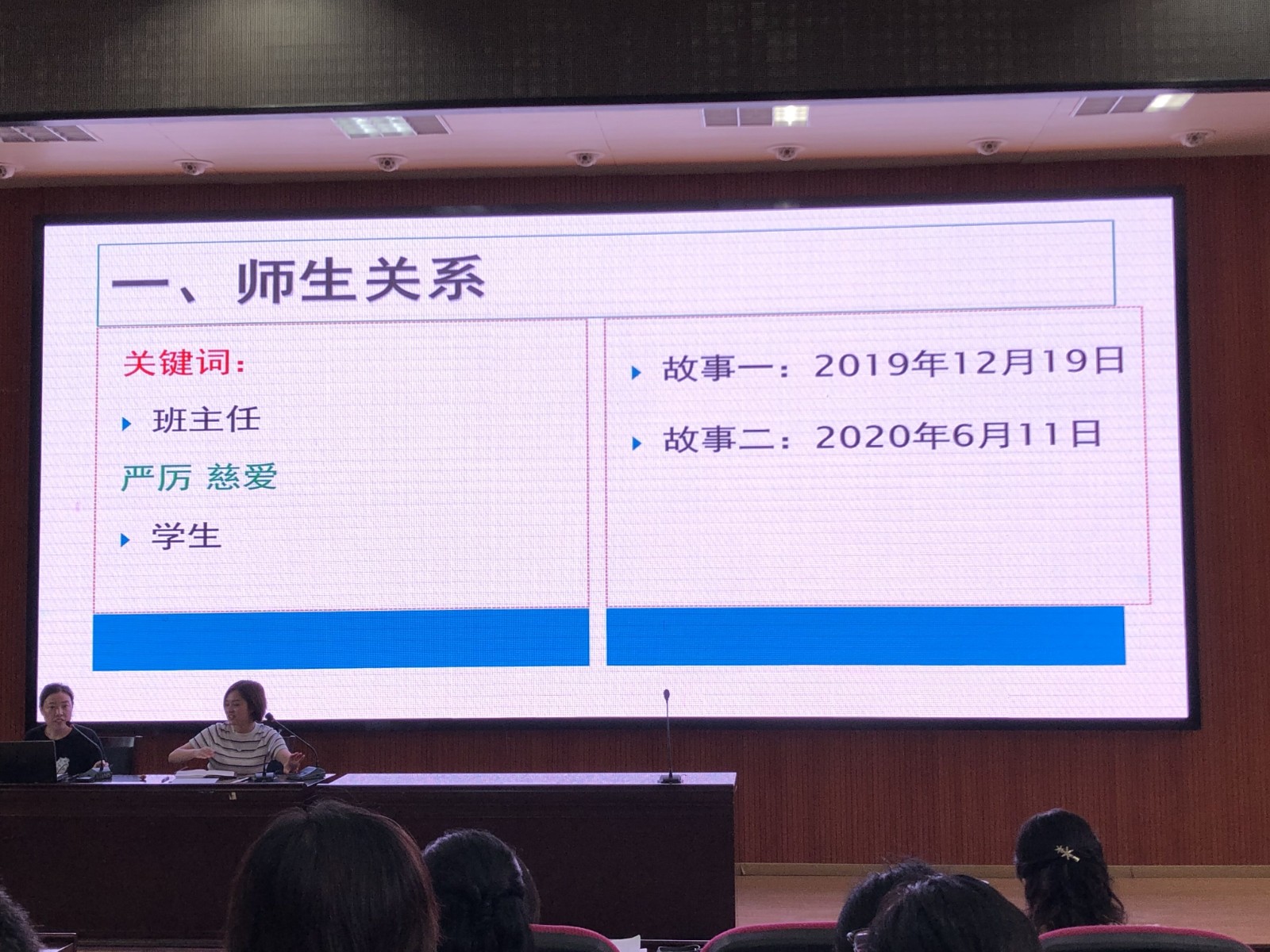 一、师生关系

关键词：

班主任

严厉 慈爱

学生

故事一：2019年12月19日

故事二：2020年6月11日